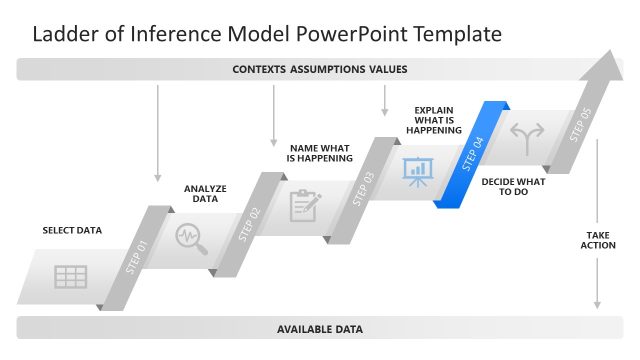 Ladder of Inference Model PowerPoint Template

CONTEXTS ASSUMPTIONS VALUES

SELECT DATA

STEP 01

ANALYZE DATA

STEP 02

NAME WHAT IS HAPPENING

STEP 03

EXPLAIN WHAT IS HAPPENING

STEP 04

DECIDE WHAT TO DO

STEP 05

TAKE ACTION

AVAILABLE DATA